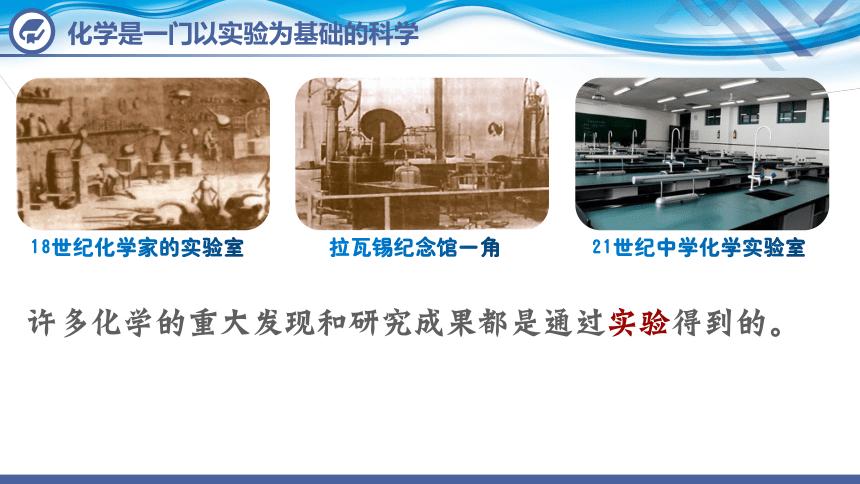 化学是一门以实验为基础的科学

18世纪化学家的实验室

拉瓦锡纪念馆一角

21世纪中学化学实验室

许多化学的重大发现和研究成果都是通过实验得到的。